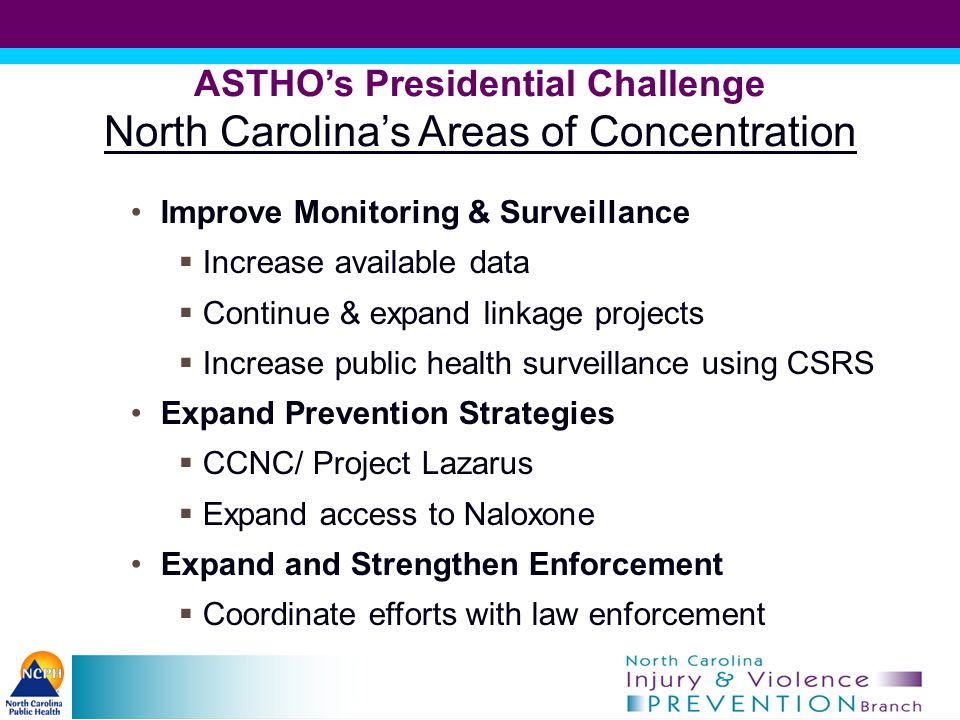 ASTHO's Presidential Challenge
North Carolina's Areas of Concentration

• Improve Monitoring & Surveillance
▪ Increase available data
▪ Continue & expand linkage projects
▪ Increase public health surveillance using CSRS
• Expand Prevention Strategies
▪ CCNC/ Project Lazarus
▪ Expand access to Naloxone
• Expand and Strengthen Enforcement
▪ Coordinate efforts with law enforcement

NCPH
North Carolina Public Health

North Carolina
Injury & Violence
PREVENTION Branch